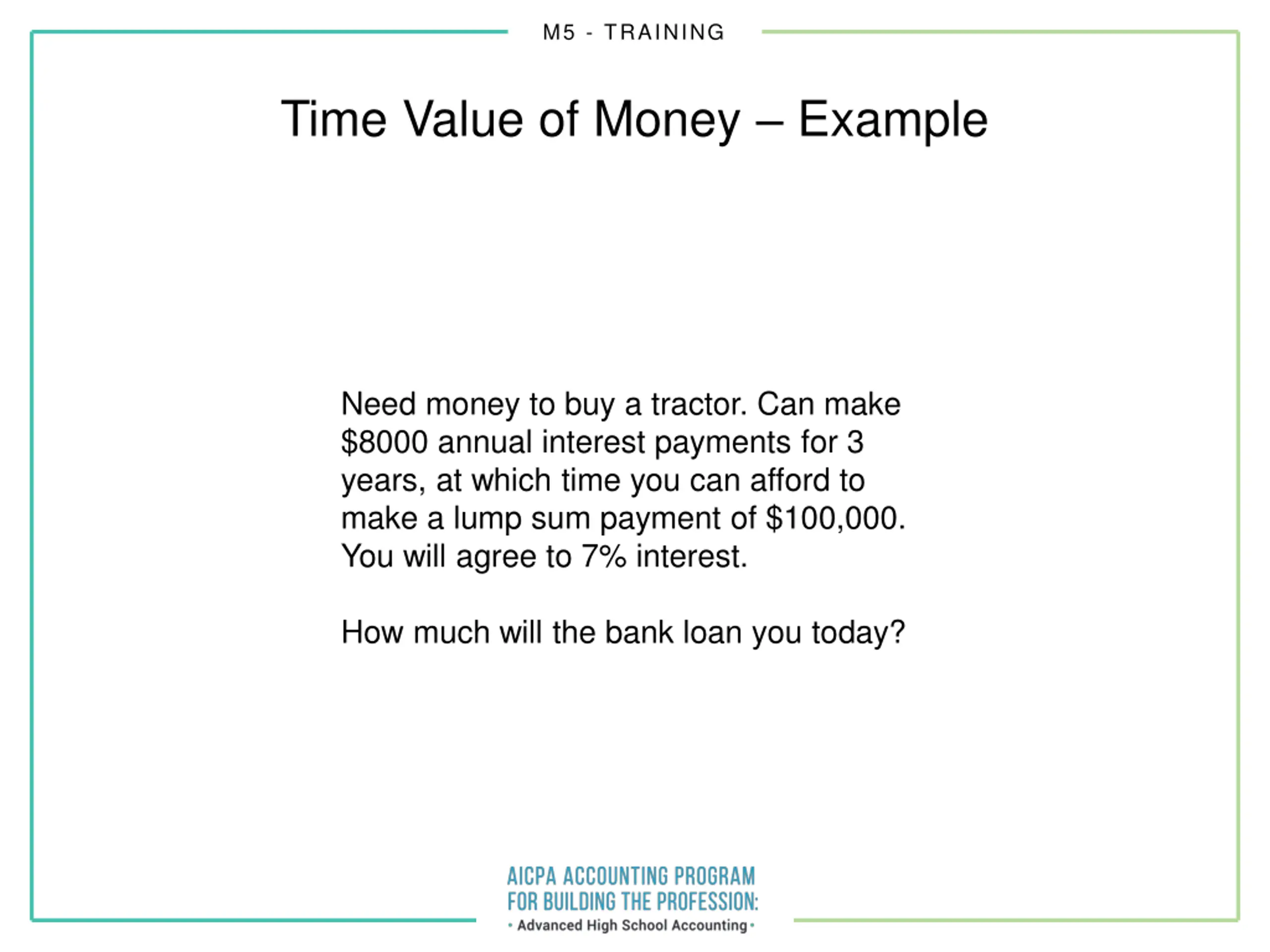 M5 - TRAINING

Time Value of Money – Example

Need money to buy a tractor. Can make \$8000 annual interest payments for 3 years, at which time you can afford to make a lump sum payment of \$100,000. You will agree to 7% interest.

How much will the bank loan you today?

AICPA ACCOUNTING PROGRAM FOR BUILDING THE PROFESSION:
• Advanced High School Accounting •